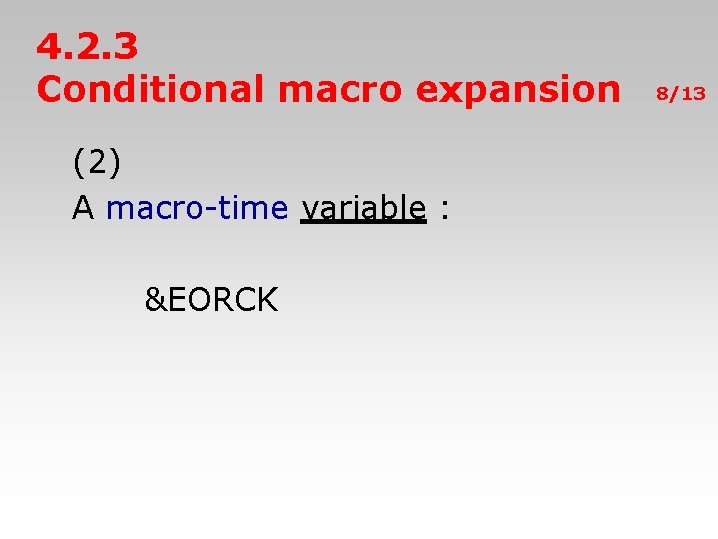 4.2.3
Conditional macro expansion

8/13

(2)
A macro-time variable :

&EORCK